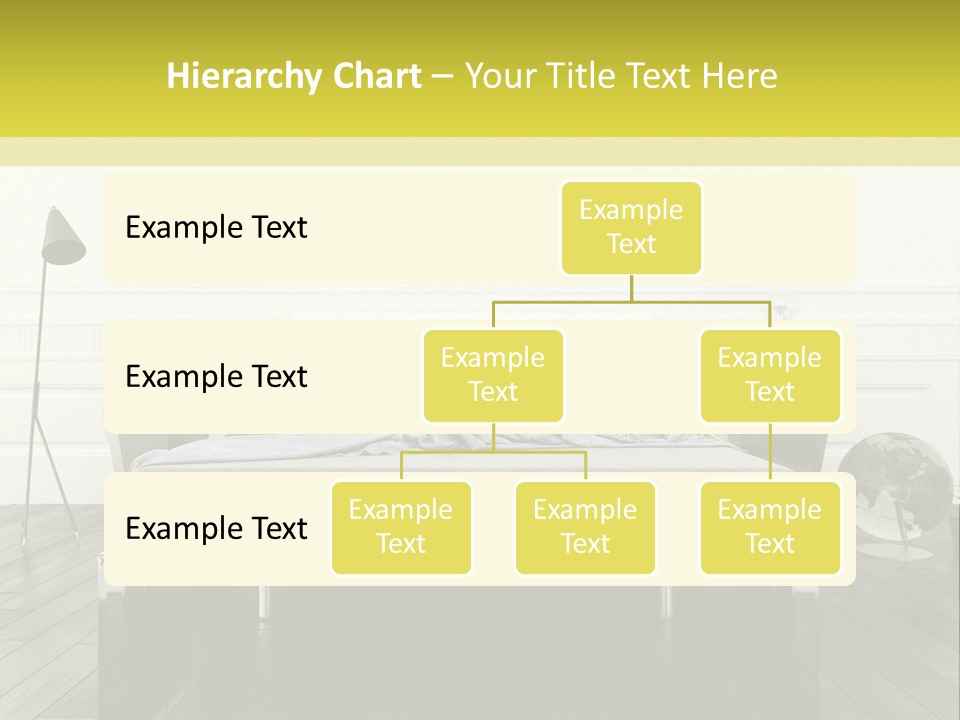 Hierarchy Chart – Your Title Text Here

Example Text

Example Text

Example Text

Example Text

Example Text

Example Text

Example Text

Example Text

Example Text